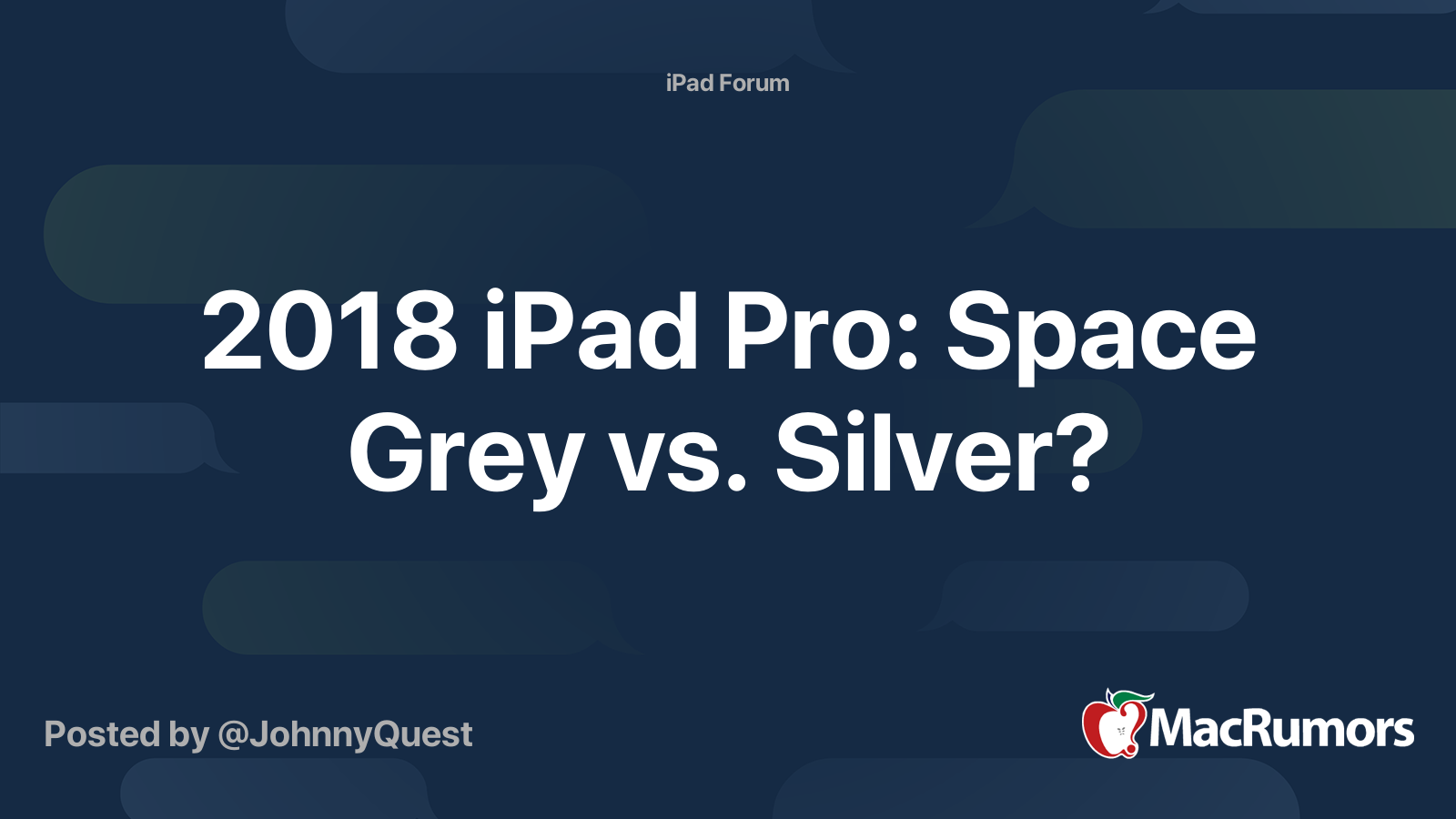 iPad Forum

2018 iPad Pro: Space Grey vs. Silver?

Posted by @JohnnyQuest

MacRumors